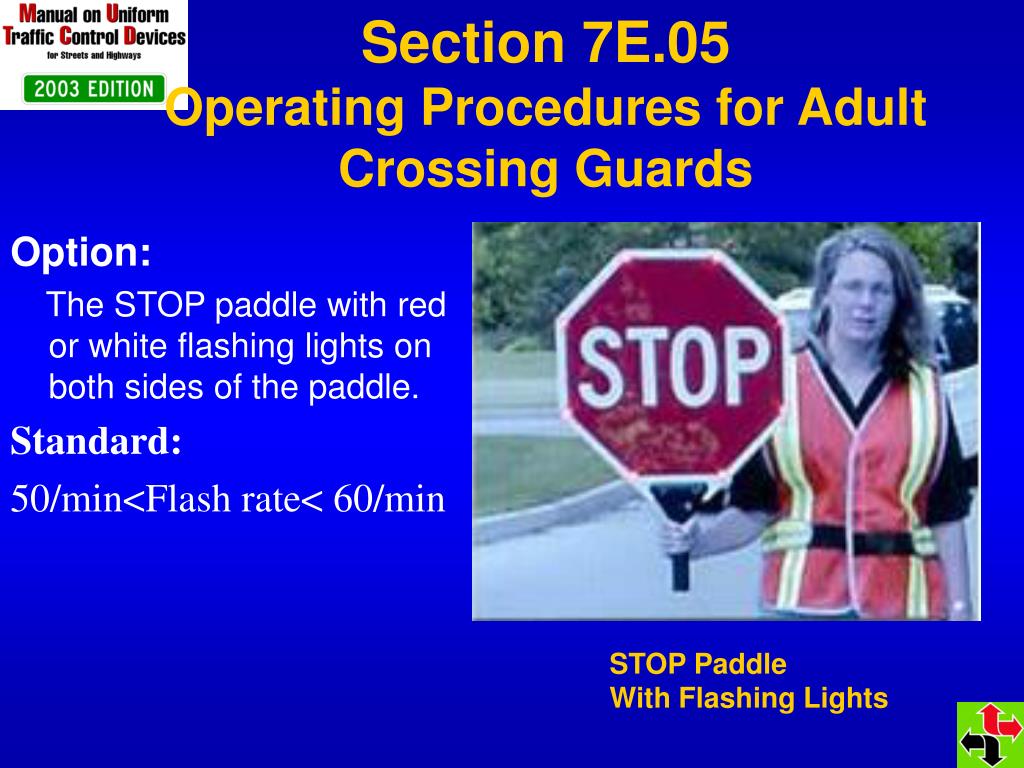 Manual on Uniform Traffic Control Devices
for Streets and Highways
2003 EDITION

Section 7E.05
Operating Procedures for Adult Crossing Guards

Option:
The STOP paddle with red or white flashing lights on both sides of the paddle.

Standard:
50/min<Flash rate< 60/min

STOP

STOP Paddle
With Flashing Lights